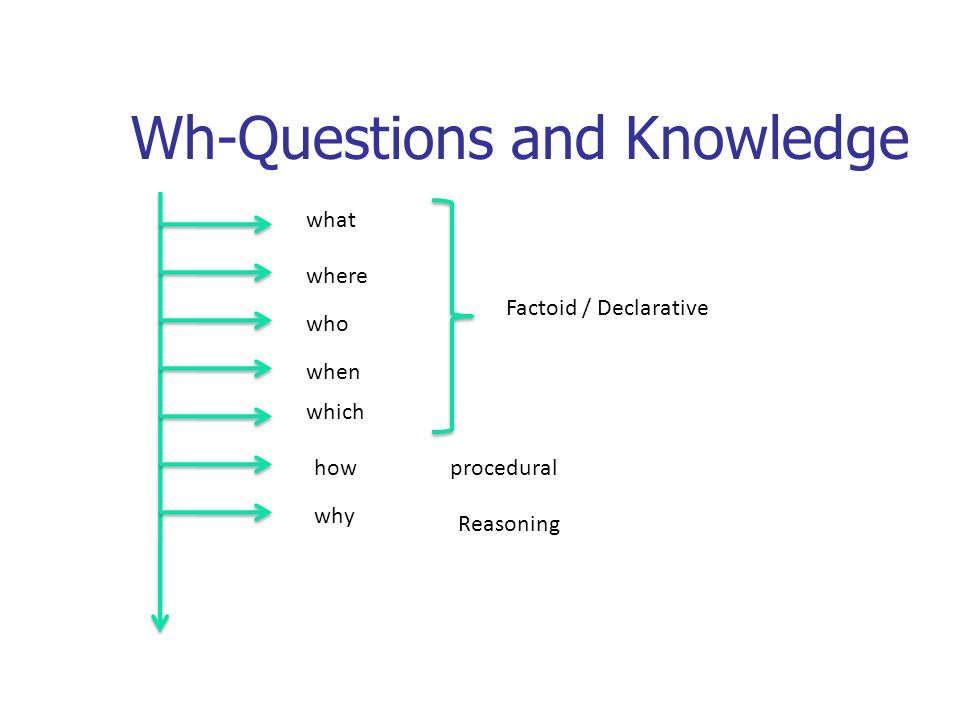 Wh-Questions and Knowledge

what

where

who

when

which

Factoid / Declarative

how procedural

why Reasoning